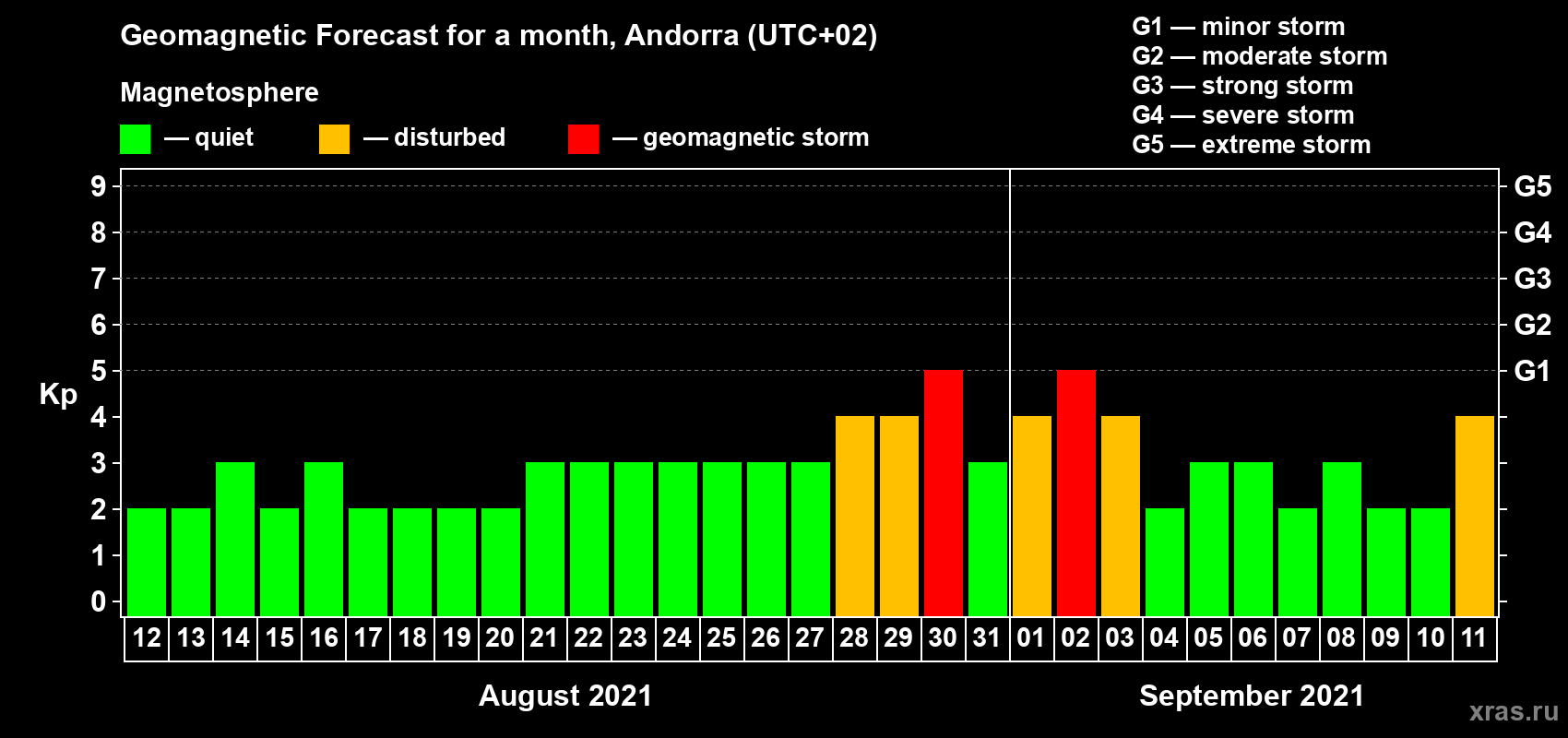 Geomagnetic Forecast for a month, Andorra (UTC+02)

Magnetosphere

— quiet — disturbed — geomagnetic storm

G1 — minor storm
G2 — moderate storm
G3 — strong storm
G4 — severe storm
G5 — extreme storm

Kp

9
8
7
6
5
4
3
2
1
0

G5
G4
G3
G2
G1

12 13 14 15 16 17 18 19 20 21 22 23 24 25 26 27 28 29 30 31 01 02 03 04 05 06 07 08 09 10 11

August 2021

September 2021

xras.ru